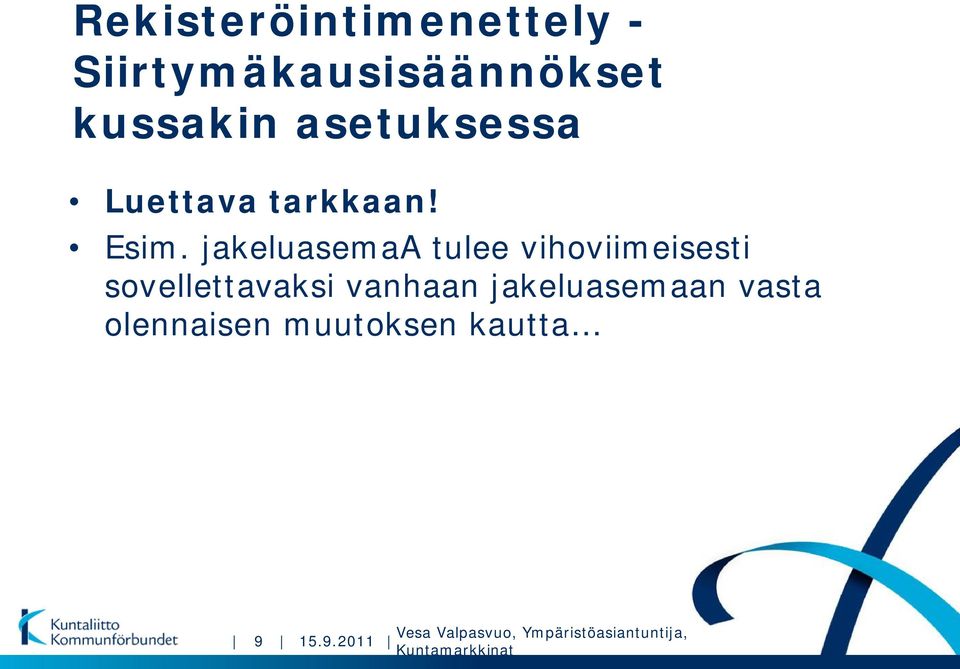 Rekisteröintimenettely - Siirtymäkausisäännökset kussakin asetuksessa

• Luettava tarkkaan!
• Esim. jakeluasemaA tulee vihoviimeisesti sovellettavaksi vanhaan jakeluasemaan vasta olennaisen muutoksen kautta…

Kuntaliitto Kommunförbundet | 9 | 15.9.2011 | Vesa Valpasvuo, Ympäristöasiantuntija, Kuntamarkkinat